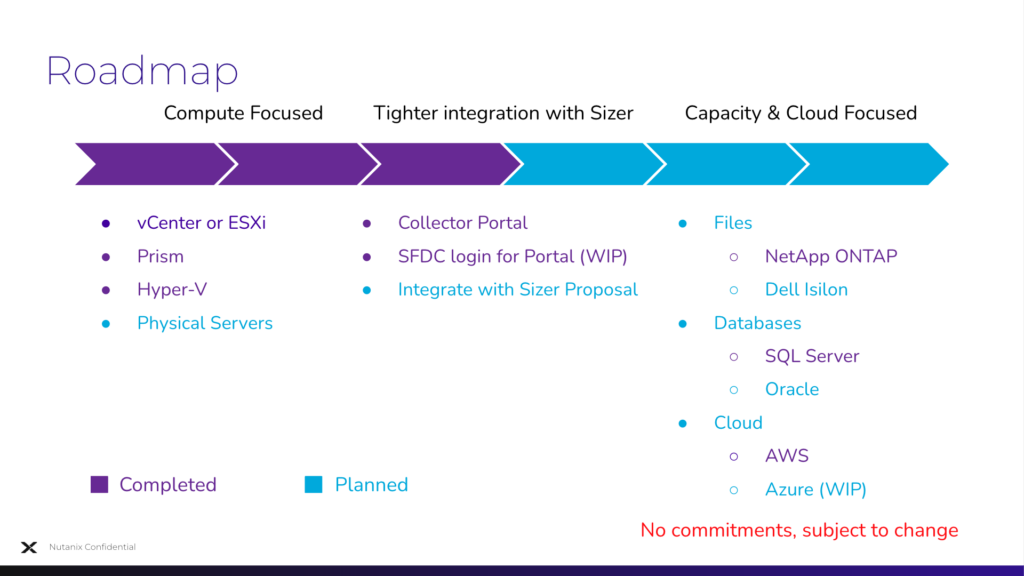 Roadmap

Compute Focused

Tighter integration with Sizer

Capacity & Cloud Focused

- vCenter or ESXi
- Prism
- Hyper-V
- Physical Servers

- Collector Portal
- SFDC login for Portal (WIP)
- Integrate with Sizer Proposal

- Files
  - NetApp ONTAP
  - Dell Isilon
- Databases
  - SQL Server
  - Oracle
- Cloud
  - AWS
  - Azure (WIP)

Completed

Planned

No commitments, subject to change

Nutanix Confidential